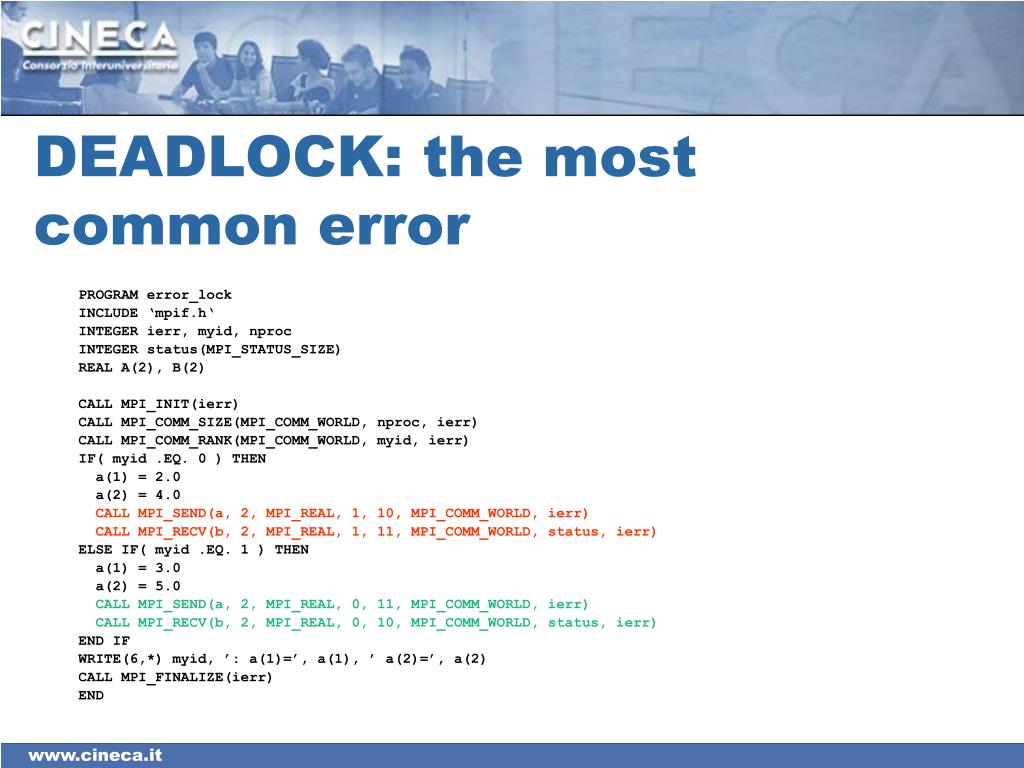 CINECA
Consorzio Interuniversitario

DEADLOCK: the most common error

PROGRAM error_lock
INCLUDE ‘mpif.h‘
INTEGER ierr, myid, nproc
INTEGER status(MPI_STATUS_SIZE)
REAL A(2), B(2)

CALL MPI_INIT(ierr)
CALL MPI_COMM_SIZE(MPI_COMM_WORLD, nproc, ierr)
CALL MPI_COMM_RANK(MPI_COMM_WORLD, myid, ierr)
IF( myid .EQ. 0 ) THEN
  a(1) = 2.0
  a(2) = 4.0
  CALL MPI_SEND(a, 2, MPI_REAL, 1, 10, MPI_COMM_WORLD, ierr)
  CALL MPI_RECV(b, 2, MPI_REAL, 1, 11, MPI_COMM_WORLD, status, ierr)
ELSE IF( myid .EQ. 1 ) THEN
  a(1) = 3.0
  a(2) = 5.0
  CALL MPI_SEND(a, 2, MPI_REAL, 0, 11, MPI_COMM_WORLD, ierr)
  CALL MPI_RECV(b, 2, MPI_REAL, 0, 10, MPI_COMM_WORLD, status, ierr)
END IF
WRITE(6,*) myid, ’: a(1)=’, a(1), ’ a(2)=’, a(2)
CALL MPI_FINALIZE(ierr)
END

www.cineca.it